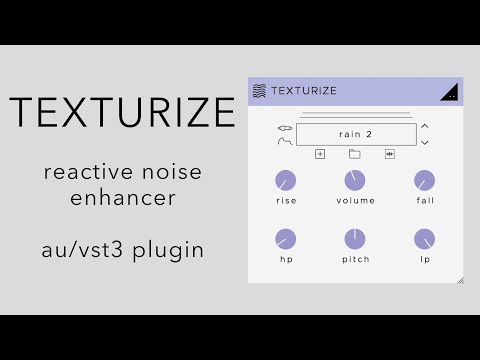 TEXTURIZE

reactive noise enhancer

au/vst3 plugin

TEXTURIZE

rain 2

rise

volume

fall

hp

pitch

lp